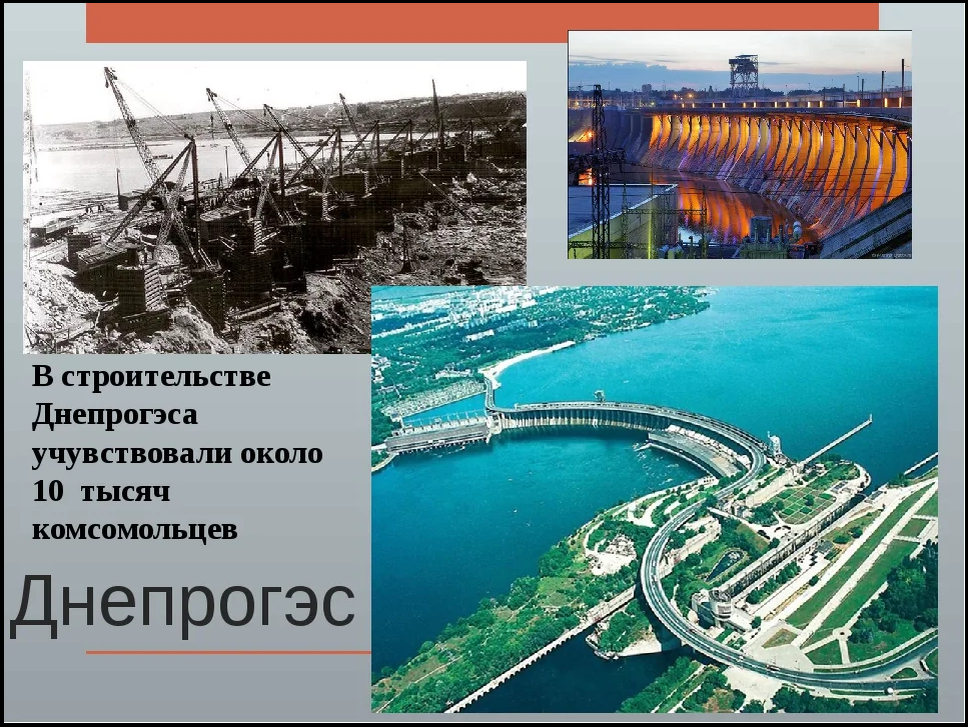 В строительстве Днепрогэса учувствовали около 10 тысяч комсомольцев

Днепрогэс